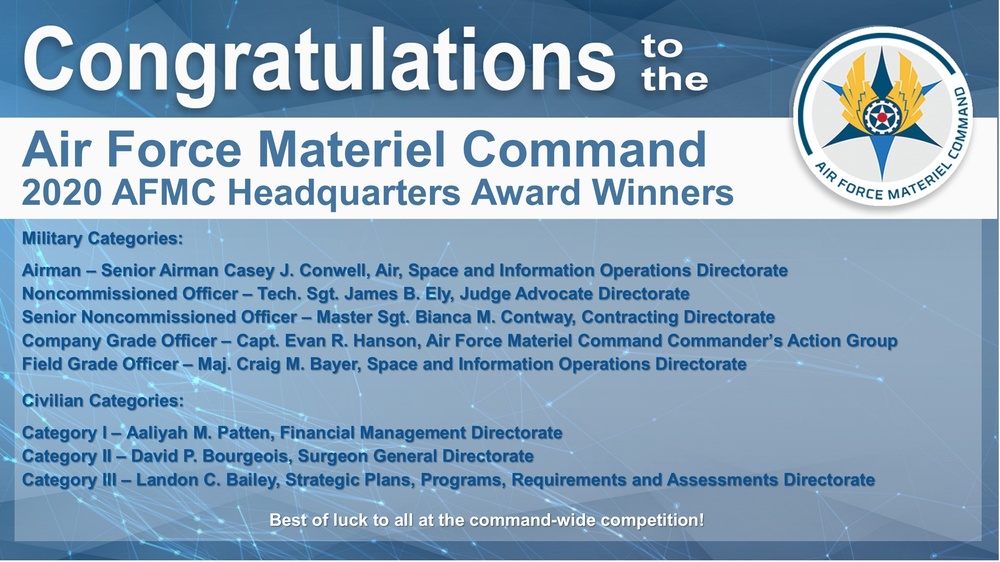 Congratulations to the

AIR FORCE MATERIEL COMMAND

Air Force Materiel Command
2020 AFMC Headquarters Award Winners

Military Categories:

Airman – Senior Airman Casey J. Conwell, Air, Space and Information Operations Directorate
Noncommissioned Officer – Tech. Sgt. James B. Ely, Judge Advocate Directorate
Senior Noncommissioned Officer – Master Sgt. Bianca M. Contway, Contracting Directorate
Company Grade Officer – Capt. Evan R. Hanson, Air Force Materiel Command Commander's Action Group
Field Grade Officer – Maj. Craig M. Bayer, Space and Information Operations Directorate

Civilian Categories:

Category I – Aaliyah M. Patten, Financial Management Directorate
Category II – David P. Bourgeois, Surgeon General Directorate
Category III – Landon C. Bailey, Strategic Plans, Programs, Requirements and Assessments Directorate

Best of luck to all at the command-wide competition!